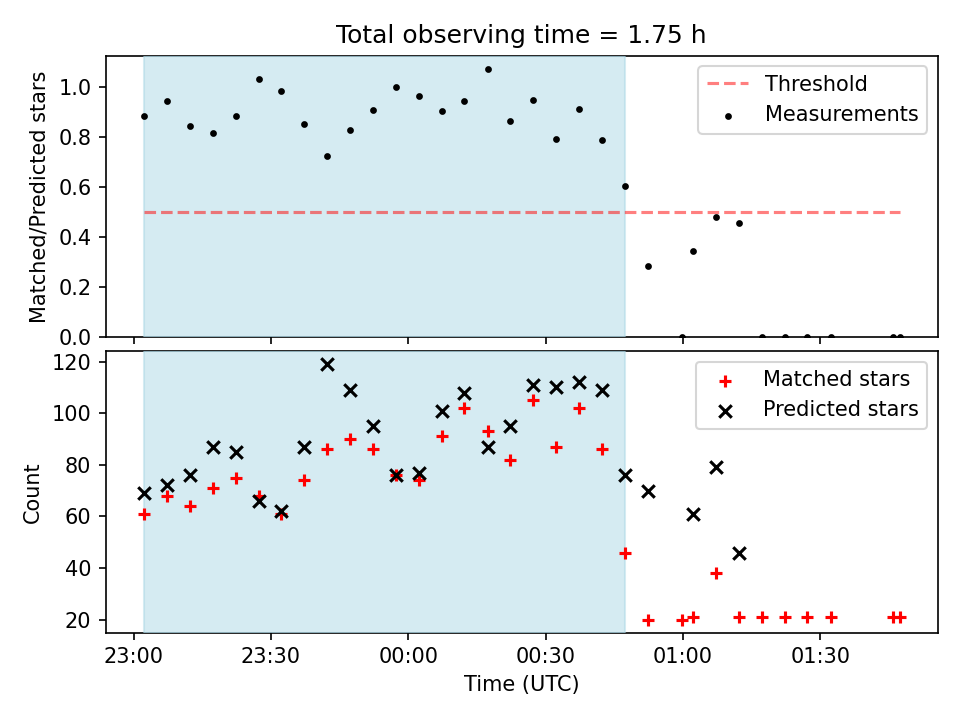 Total observing time = 1.75 h

Matched/Predicted stars

1.0
0.8
0.6
0.4
0.2
0.0

Threshold
Measurements

Count

120
100
80
60
40
20

Matched stars
Predicted stars

23:00
23:30
00:00
00:30
01:00
01:30

Time (UTC)